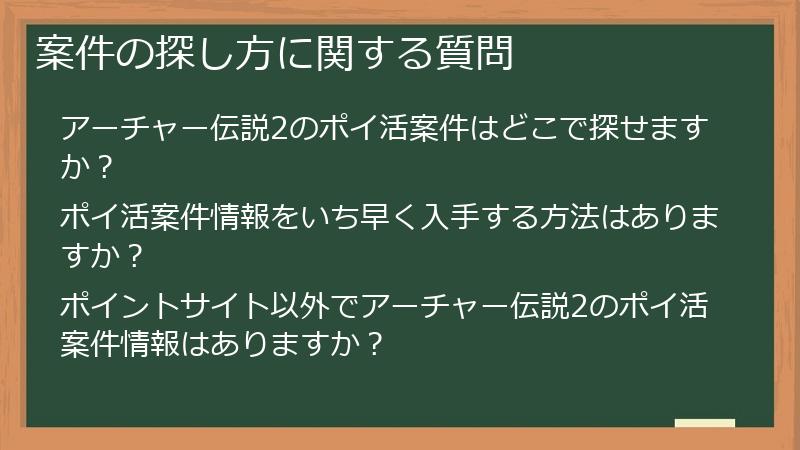 案件の探し方に関する質問

アーチャー伝説2のポイ活案件はどこで探せますか？

ポイ活案件情報をいち早く入手する方法はありますか？

ポイントサイト以外でアーチャー伝説2のポイ活案件情報はありますか？